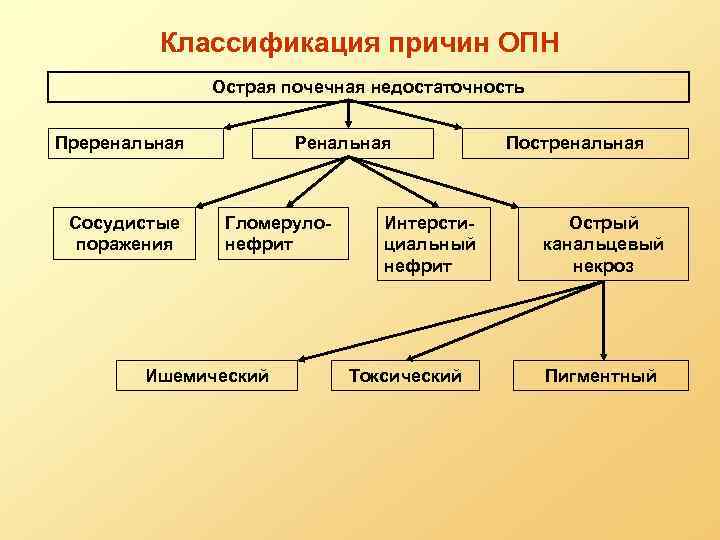 Классификация причин ОПН

Острая почечная недостаточность

Преренальная

Ренальная

Постренальная

Сосудистые поражения

Гломерулонефрит

Интерстициальный нефрит

Острый канальцевый некроз

Ишемический

Токсический

Пигментный